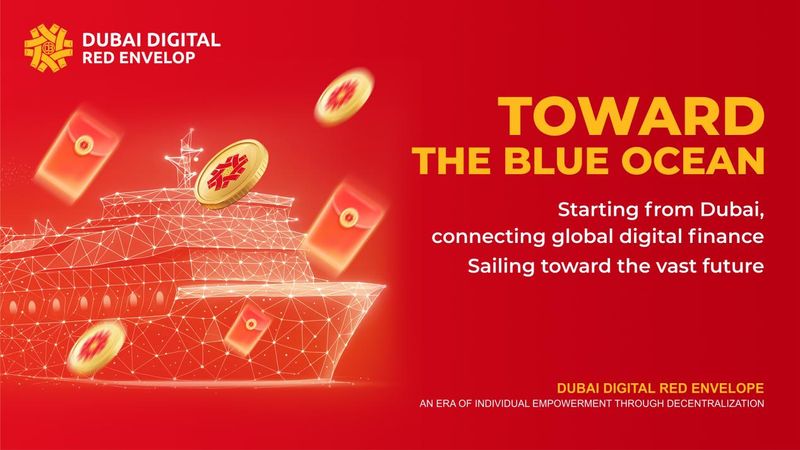 DUBAI DIGITAL RED ENVELOP

TOWARD THE BLUE OCEAN

Starting from Dubai, connecting global digital finance Sailing toward the vast future

DUBAI DIGITAL RED ENVELOPE
AN ERA OF INDIVIDUAL EMPOWERMENT THROUGH DECENTRALIZATION